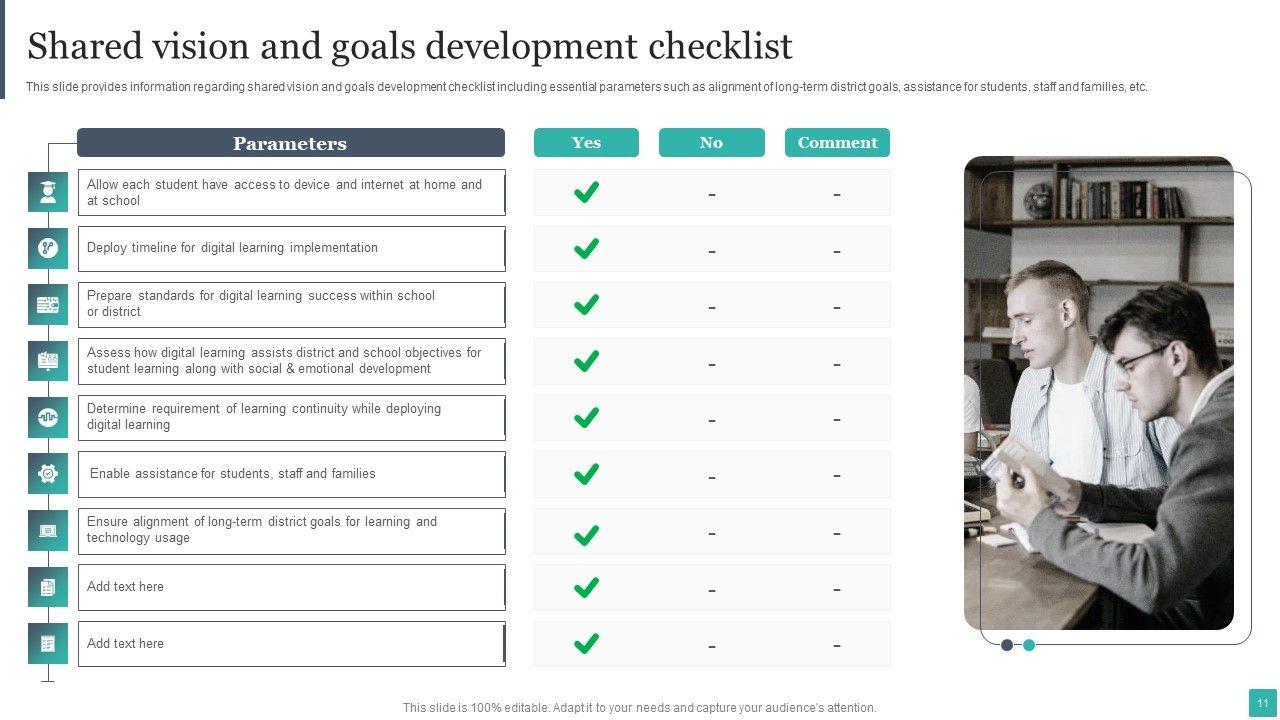 Shared vision and goals development checklist

This slide provides information regarding shared vision and goals development checklist including essential parameters such as alignment of long-term district goals, assistance for students, staff and families, etc.

| Parameters | Yes | No | Comment |
|---|---|---|---|
| Allow each student have access to device and internet at home and at school | ✓ | – | – |
| Deploy timeline for digital learning implementation | ✓ | – | – |
| Prepare standards for digital learning success within school or district | ✓ | – | – |
| Assess how digital learning assists district and school objectives for student learning along with social & emotional development | ✓ | – | – |
| Determine requirement of learning continuity while deploying digital learning | ✓ | – | – |
| Enable assistance for students, staff and families | ✓ | – | – |
| Ensure alignment of long-term district goals for learning and technology usage | ✓ | – | – |
| Add text here | ✓ | – | – |
| Add text here | ✓ | – | – |

This slide is 100% editable. Adapt it to your needs and capture your audience's attention.

11